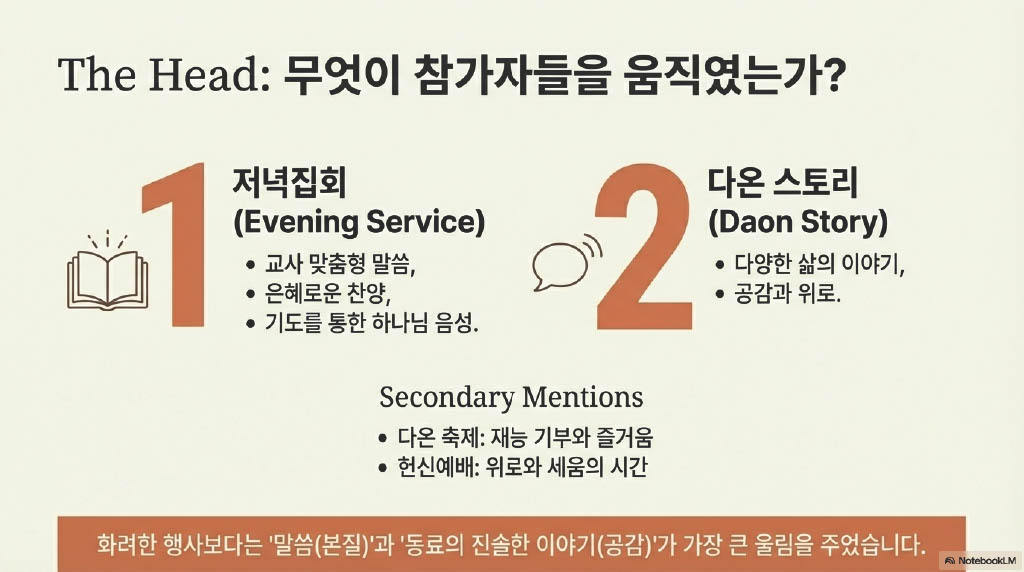 The Head: 무엇이 참가자들을 움직였는가?

1

저녁집회
(Evening Service)

• 교사 맞춤형 말씀,
• 은혜로운 찬양,
• 기도를 통한 하나님 음성.

2

다온 스토리
(Daon Story)

• 다양한 삶의 이야기,
• 공감과 위로.

Secondary Mentions

• 다온 축제: 재능 기부와 즐거움
• 헌신예배: 위로와 세움의 시간

화려한 행사보다는 '말씀(본질)'과 '동료의 진솔한 이야기(공감)'가 가장 큰 울림을 주었습니다.

NotebookLM